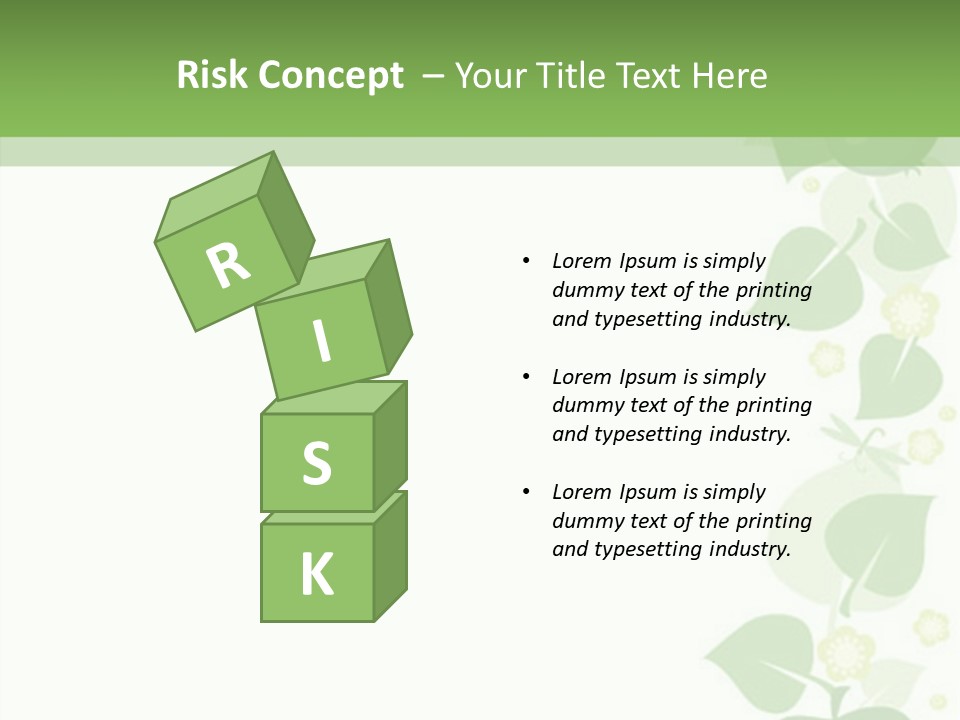 Risk Concept – Your Title Text Here

R
I
S
K

• Lorem Ipsum is simply dummy text of the printing and typesetting industry.

• Lorem Ipsum is simply dummy text of the printing and typesetting industry.

• Lorem Ipsum is simply dummy text of the printing and typesetting industry.